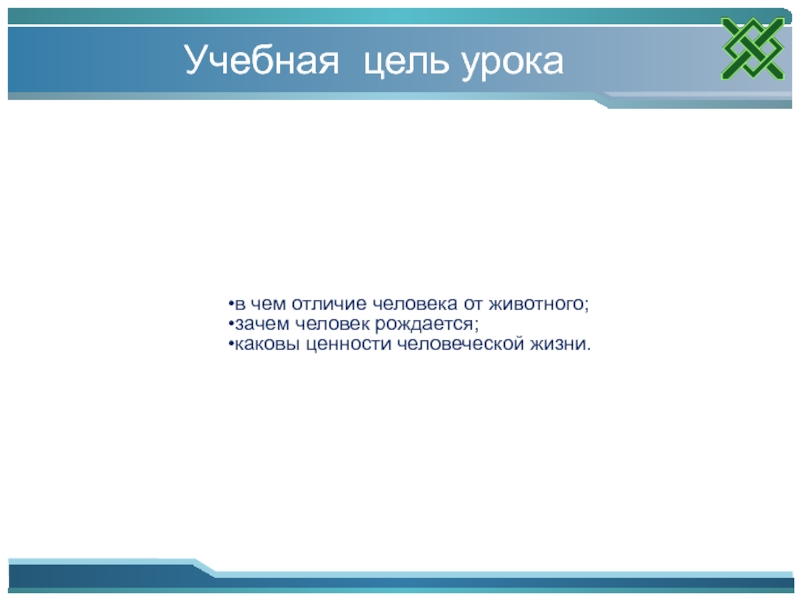 Учебная цель урока

•в чем отличие человека от животного;
•зачем человек рождается;
•каковы ценности человеческой жизни.